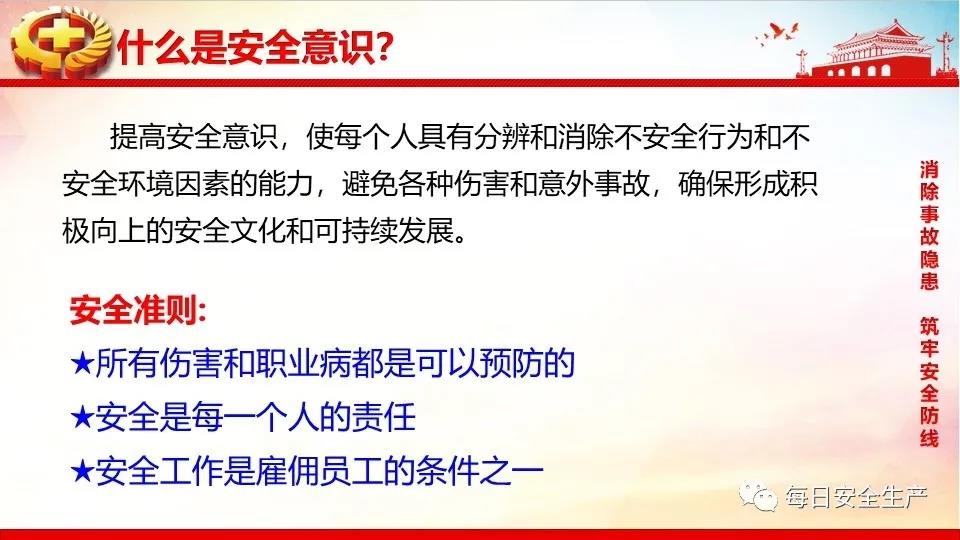 什么是安全意识?

提高安全意识，使每个人具有分辨和消除不安全行为和不安全环境因素的能力，避免各种伤害和意外事故，确保形成积极向上的安全文化和可持续发展。

安全准则:
★所有伤害和职业病都是可以预防的
★安全是每一个人的责任
★安全工作是雇佣员工的条件之一

消除事故隐患 筑牢安全防线

每日安全生产